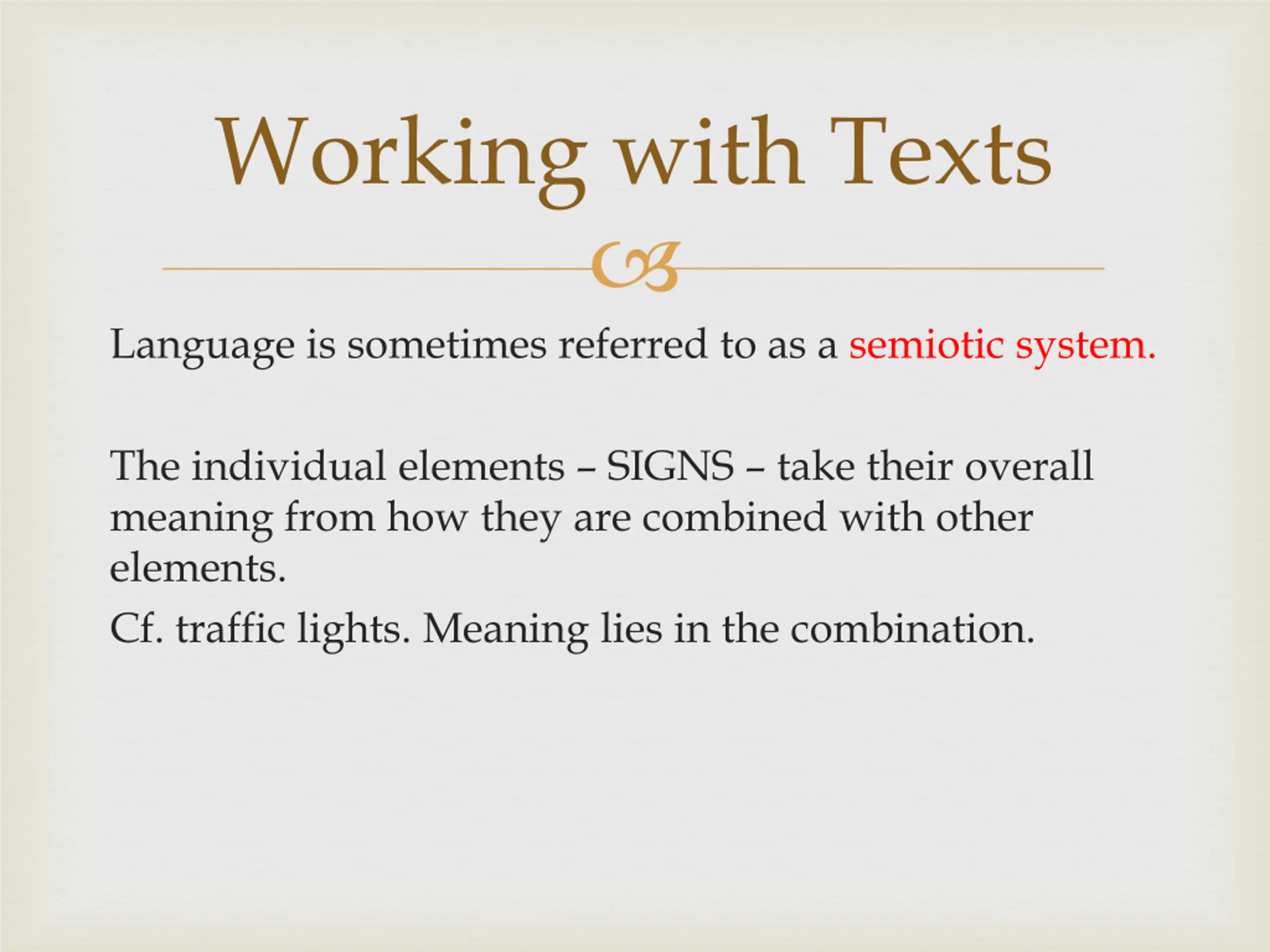 Working with Texts

Language is sometimes referred to as a semiotic system.

The individual elements – SIGNS – take their overall meaning from how they are combined with other elements.

Cf. traffic lights. Meaning lies in the combination.